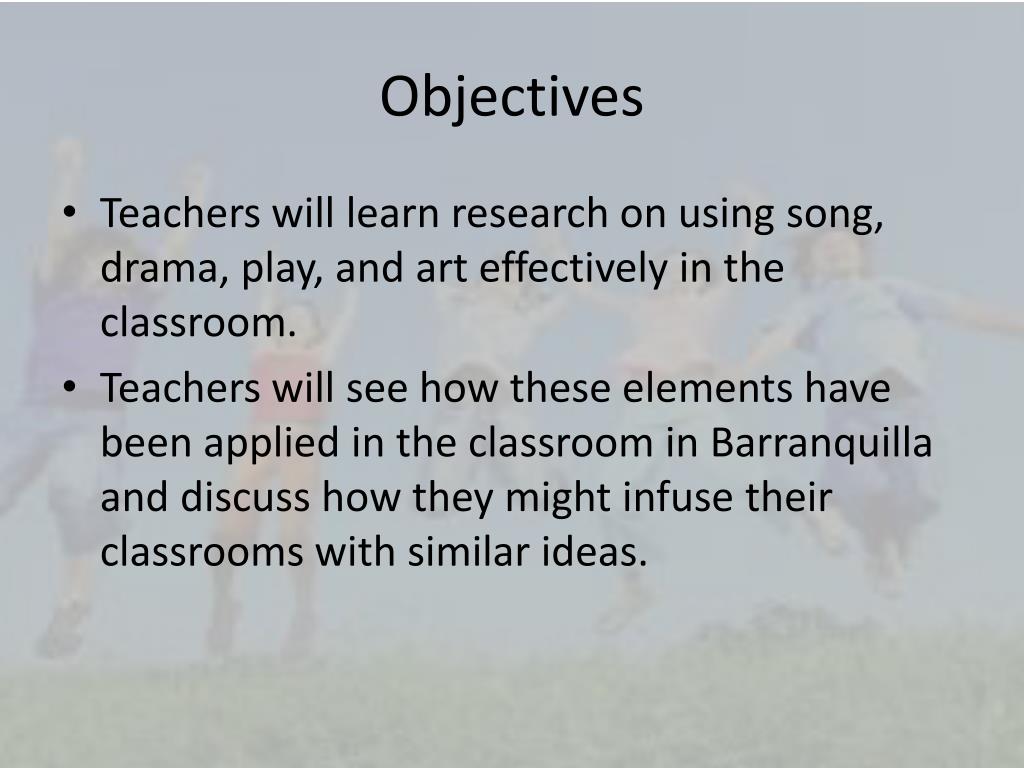 Objectives

• Teachers will learn research on using song, drama, play, and art effectively in the classroom.
• Teachers will see how these elements have been applied in the classroom in Barranquilla and discuss how they might infuse their classrooms with similar ideas.